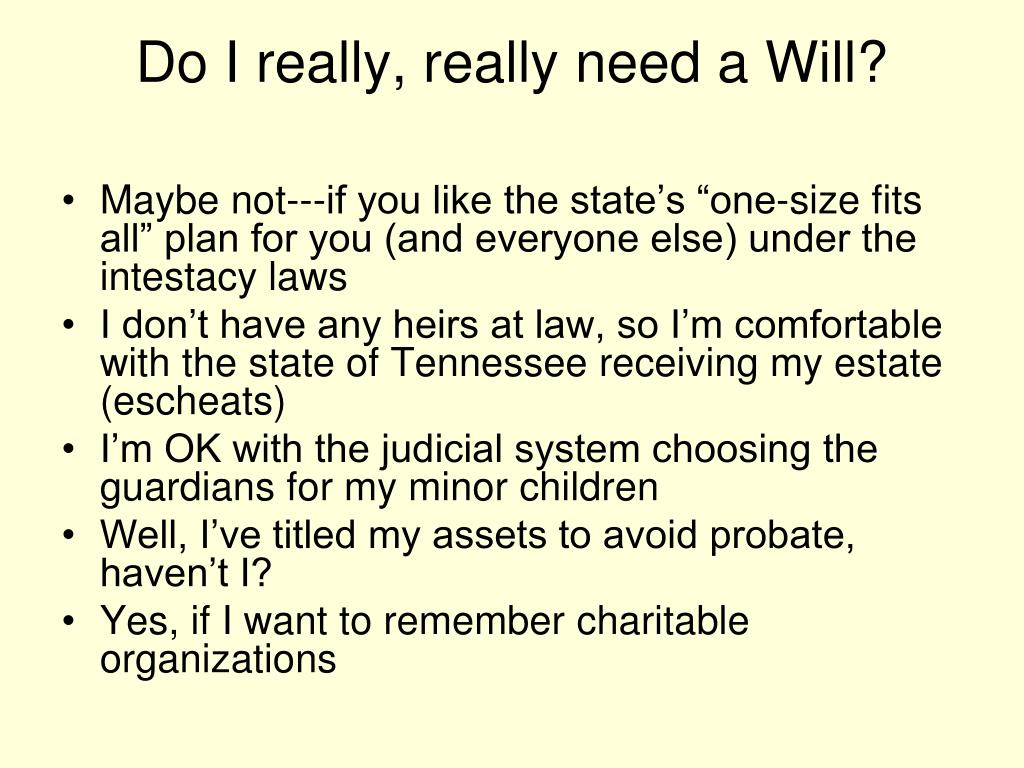 Do I really, really need a Will?

• Maybe not---if you like the state’s “one-size fits all” plan for you (and everyone else) under the intestacy laws
• I don’t have any heirs at law, so I’m comfortable with the state of Tennessee receiving my estate (escheats)
• I’m OK with the judicial system choosing the guardians for my minor children
• Well, I’ve titled my assets to avoid probate, haven’t I?
• Yes, if I want to remember charitable organizations